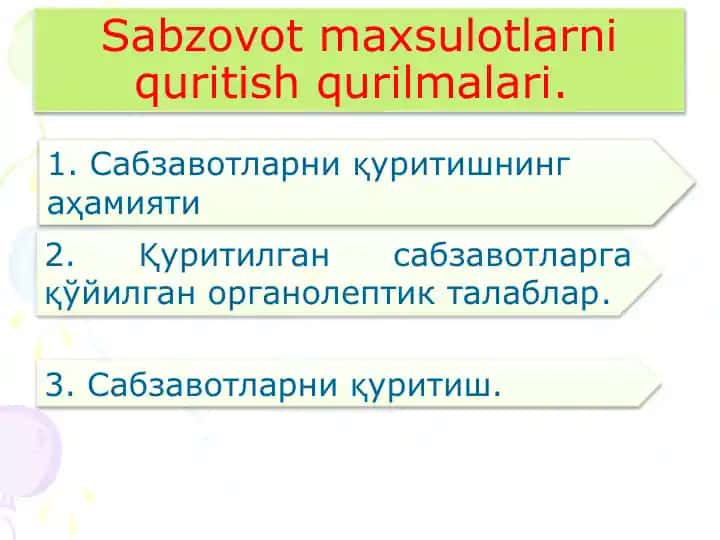 Sabzovot maxsulotlarni quritish qurilmalari.

1. Сабзавотларни қуритишнинг аҳамияти

2. Қуритилган сабзавотларга қўйилган органолептик талаблар.

3. Сабзавотларни қуритиш.